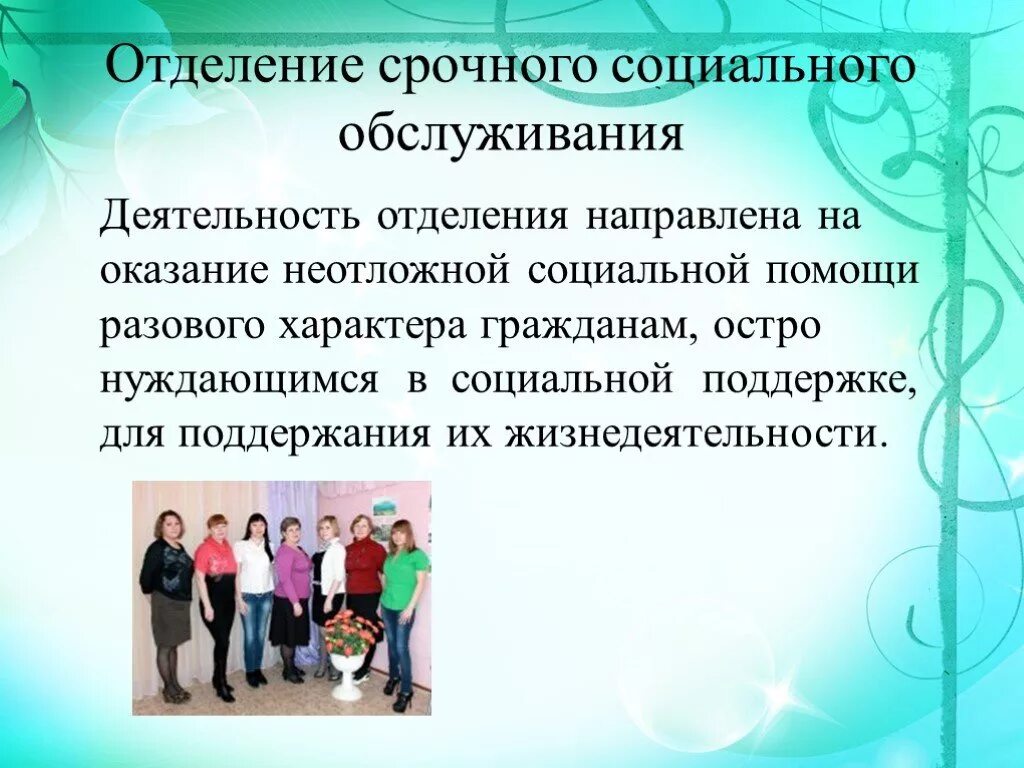 Отделение срочного социального обслуживания

Деятельность отделения направлена на оказание неотложной социальной помощи разового характера гражданам, остро нуждающимся в социальной поддержке, для поддержания их жизнедеятельности.